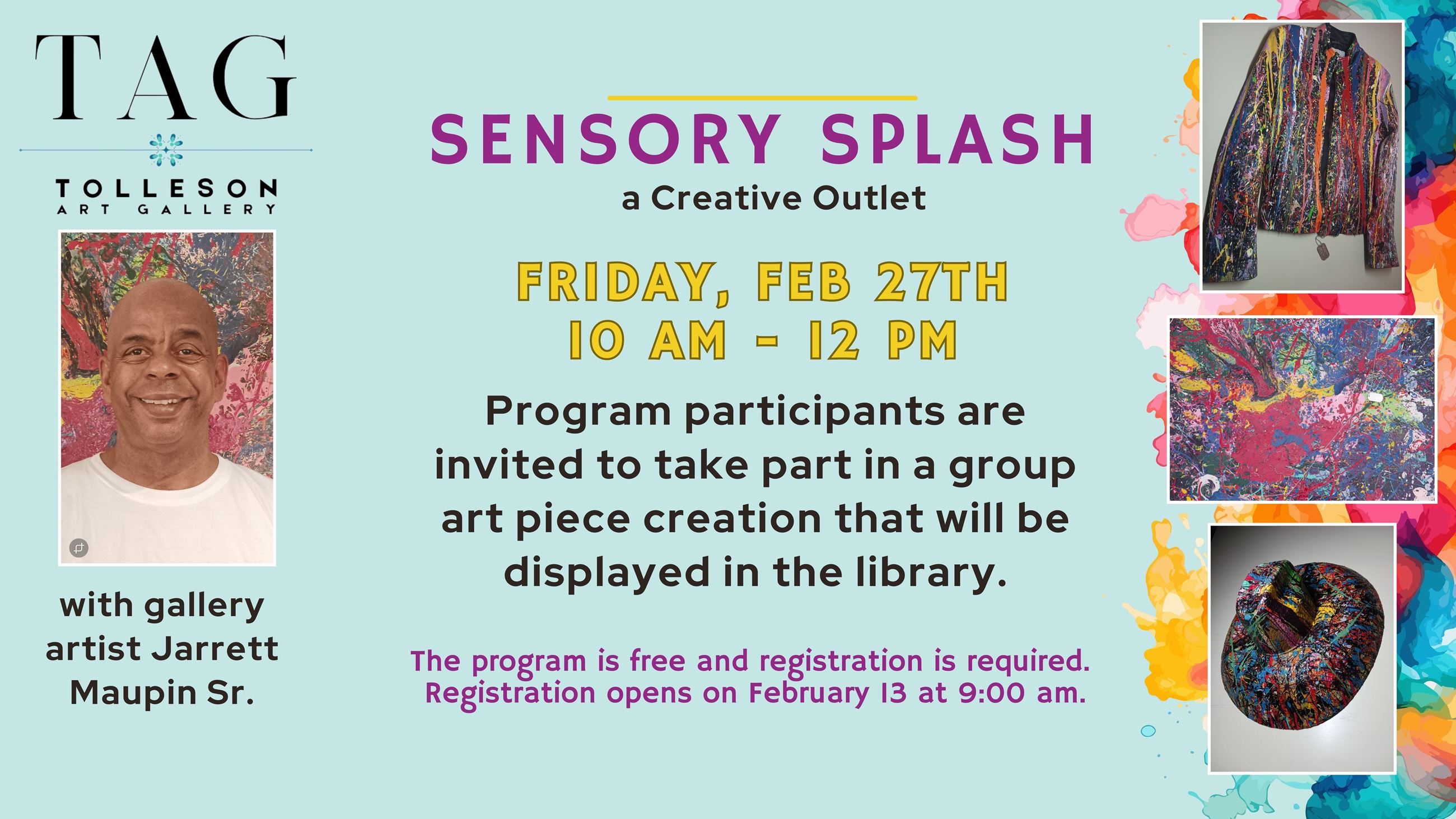 TAG
TOLLESON
ART GALLERY

with gallery artist Jarrett Maupin Sr.

SENSORY SPLASH
a Creative Outlet

FRIDAY, FEB 27TH
10 AM - 12 PM

Program participants are invited to take part in a group art piece creation that will be displayed in the library.

The program is free and registration is required. Registration opens on February 13 at 9:00 am.